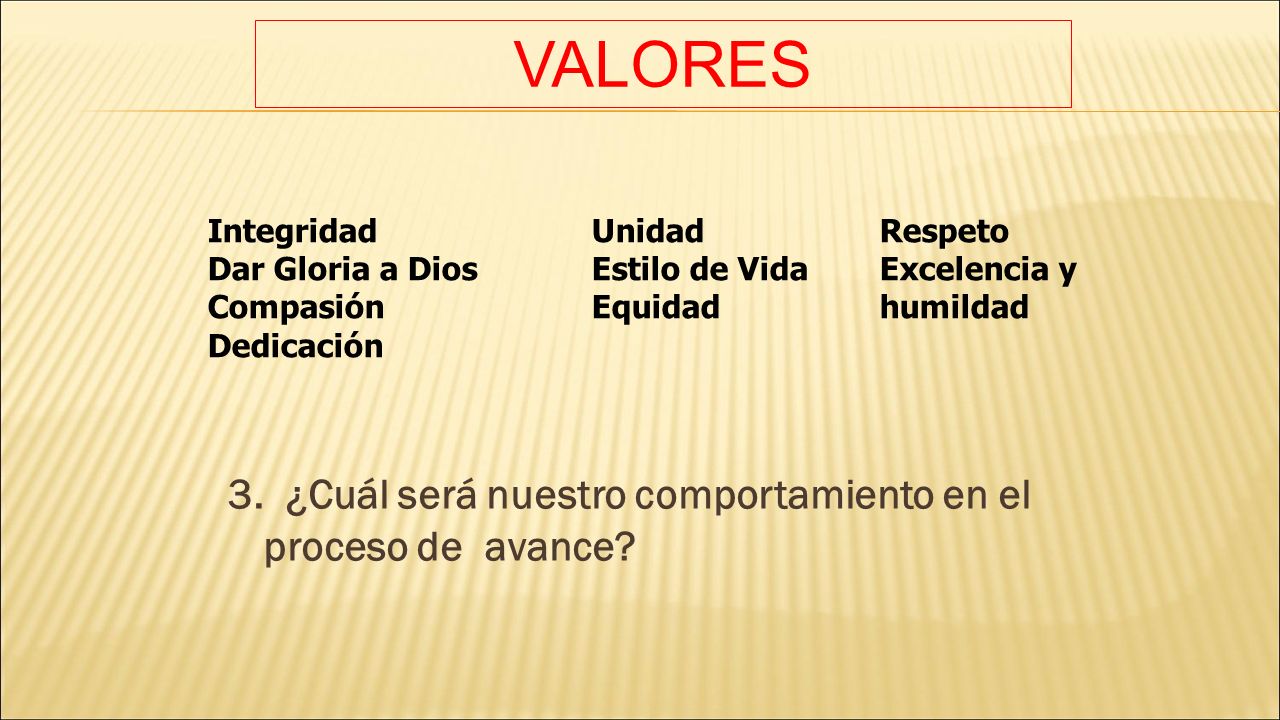 VALORES

Integridad
Dar Gloria a Dios
Compasión
Dedicación

Unidad
Estilo de Vida
Equidad

Respeto
Excelencia y humildad

3. ¿Cuál será nuestro comportamiento en el proceso de avance?